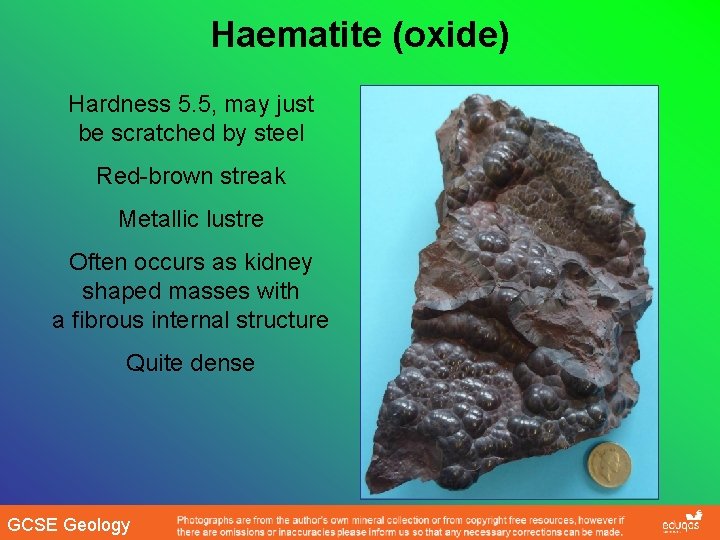 Haematite (oxide)

Hardness 5.5, may just be scratched by steel

Red-brown streak

Metallic lustre

Often occurs as kidney shaped masses with a fibrous internal structure

Quite dense

GCSE Geology

Photographs are from the author's own mineral collection or from copyright free resources, however if there are omissions or inaccuracies please inform us so that any necessary corrections can be made.

eduqas